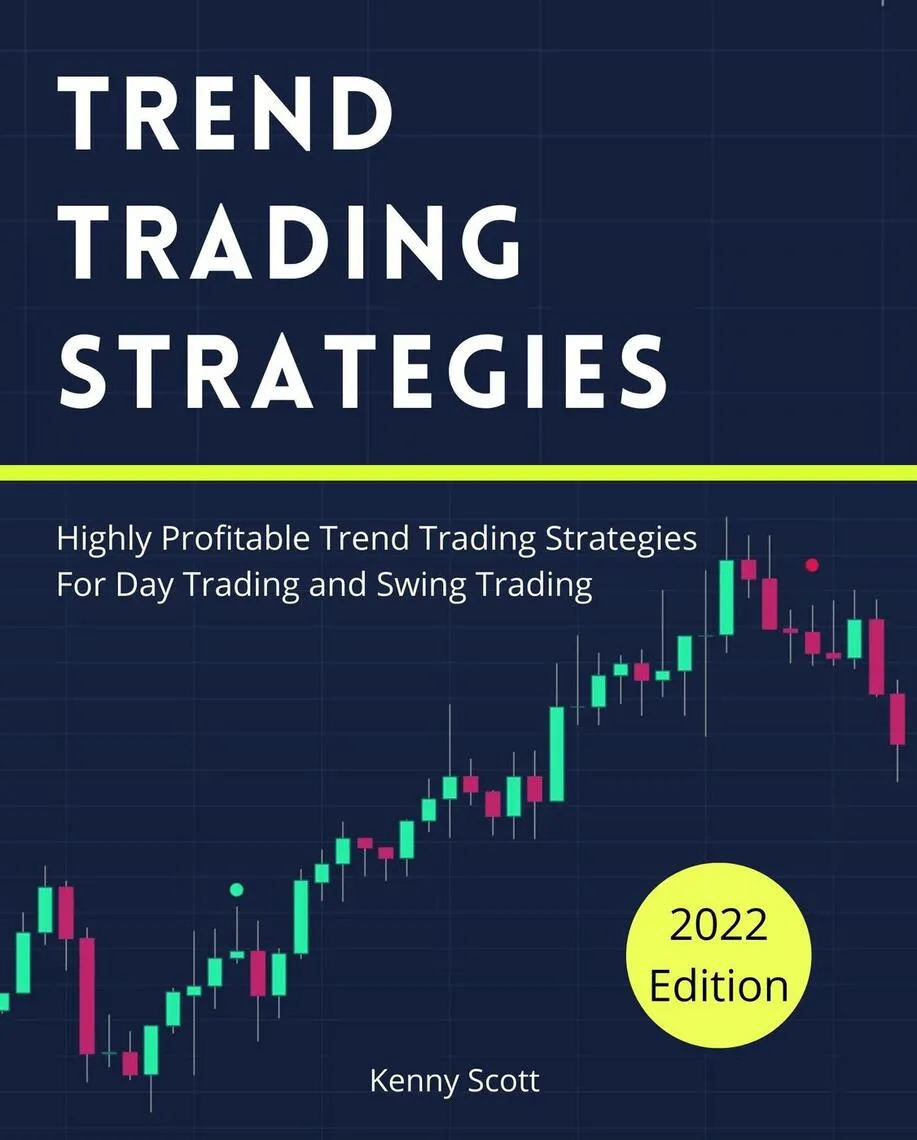 TREND TRADING STRATEGIES

Highly Profitable Trend Trading Strategies For Day Trading and Swing Trading

2022 Edition

Kenny Scott